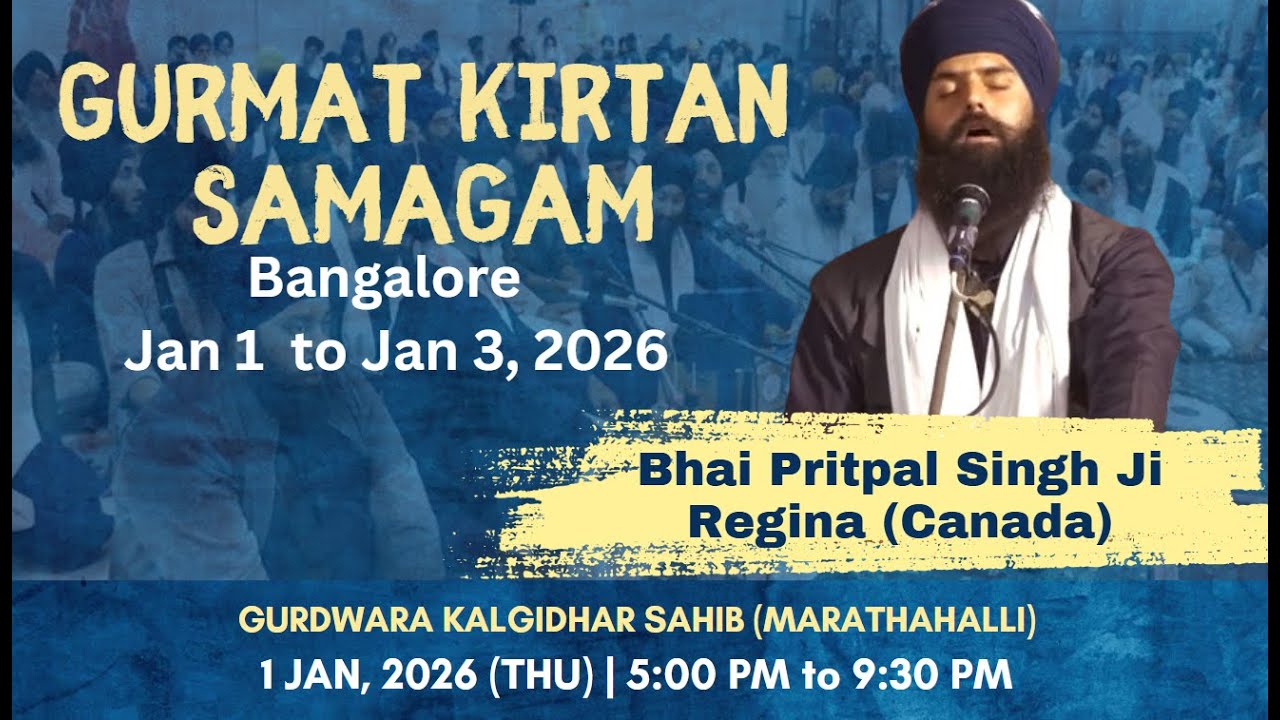 GURMAT KIRTAN SAMAGAM
Bangalore
Jan 1 to Jan 3, 2026

Bhai Pritpal Singh Ji
Regina (Canada)

GURDWARA KALGIDHAR SAHIB (MARATHAHALLI)
1 JAN, 2026 (THU) | 5:00 PM to 9:30 PM